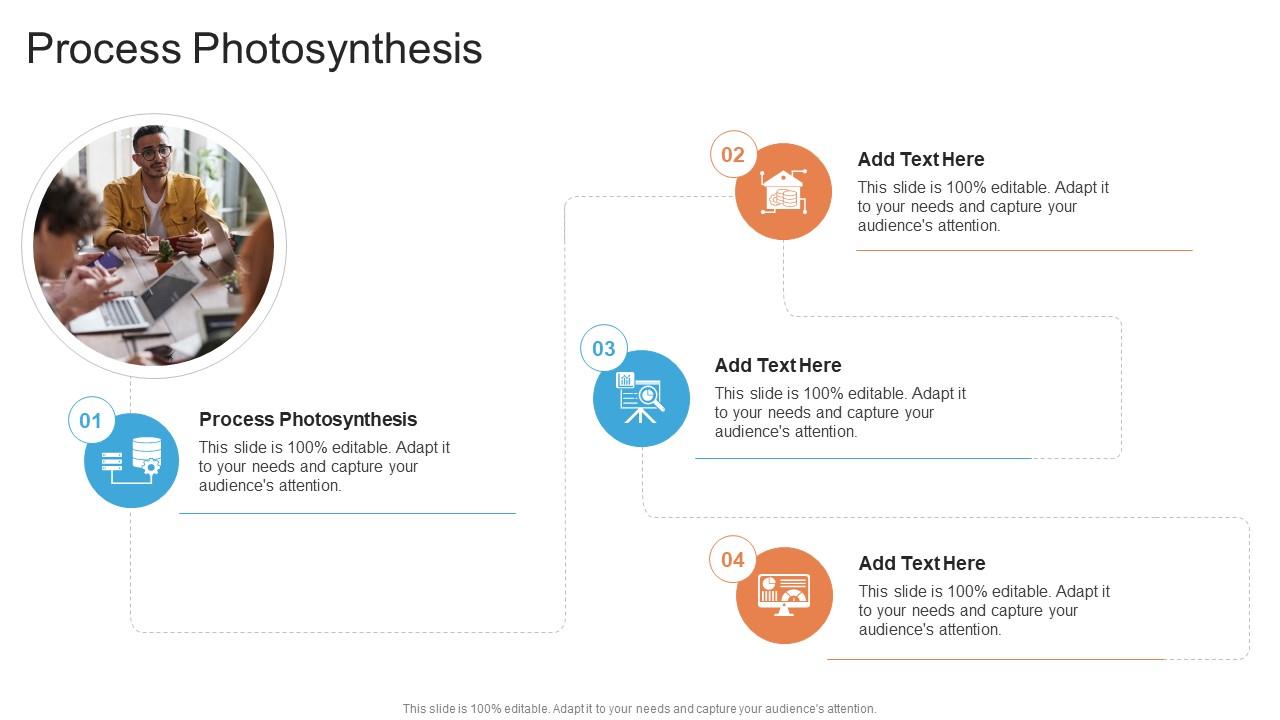 Process Photosynthesis

01

Process Photosynthesis

This slide is 100% editable. Adapt it to your needs and capture your audience's attention.

02

Add Text Here

This slide is 100% editable. Adapt it to your needs and capture your audience's attention.

03

Add Text Here

This slide is 100% editable. Adapt it to your needs and capture your audience's attention.

04

Add Text Here

This slide is 100% editable. Adapt it to your needs and capture your audience's attention.

This slide is 100% editable. Adapt it to your needs and capture your audience's attention.